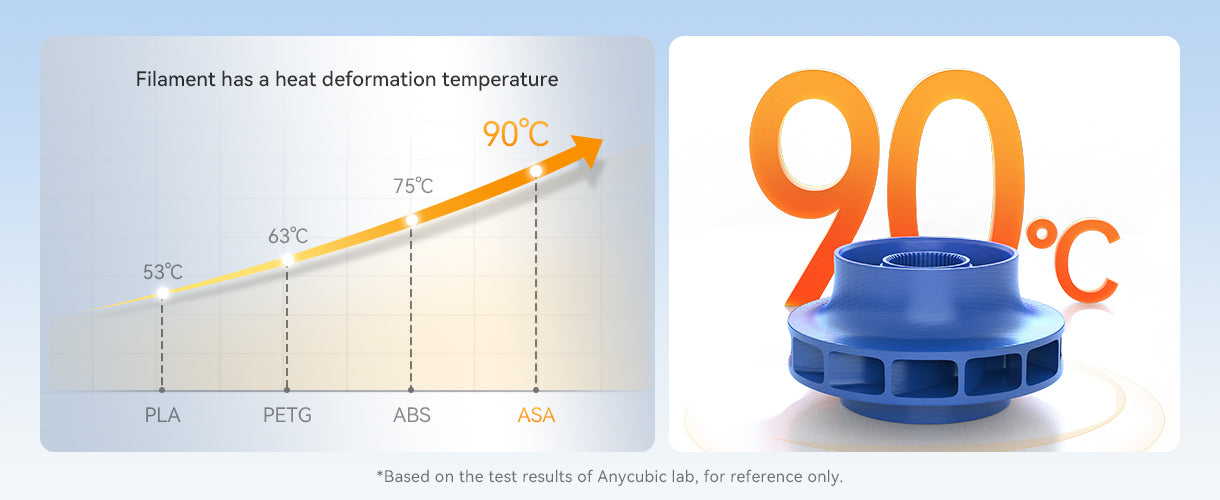 Filament has a heat deformation temperature

90℃

75℃

63℃

53℃

PLA

PETG

ABS

ASA

90℃

*Based on the test results of Anycubic lab, for reference only.